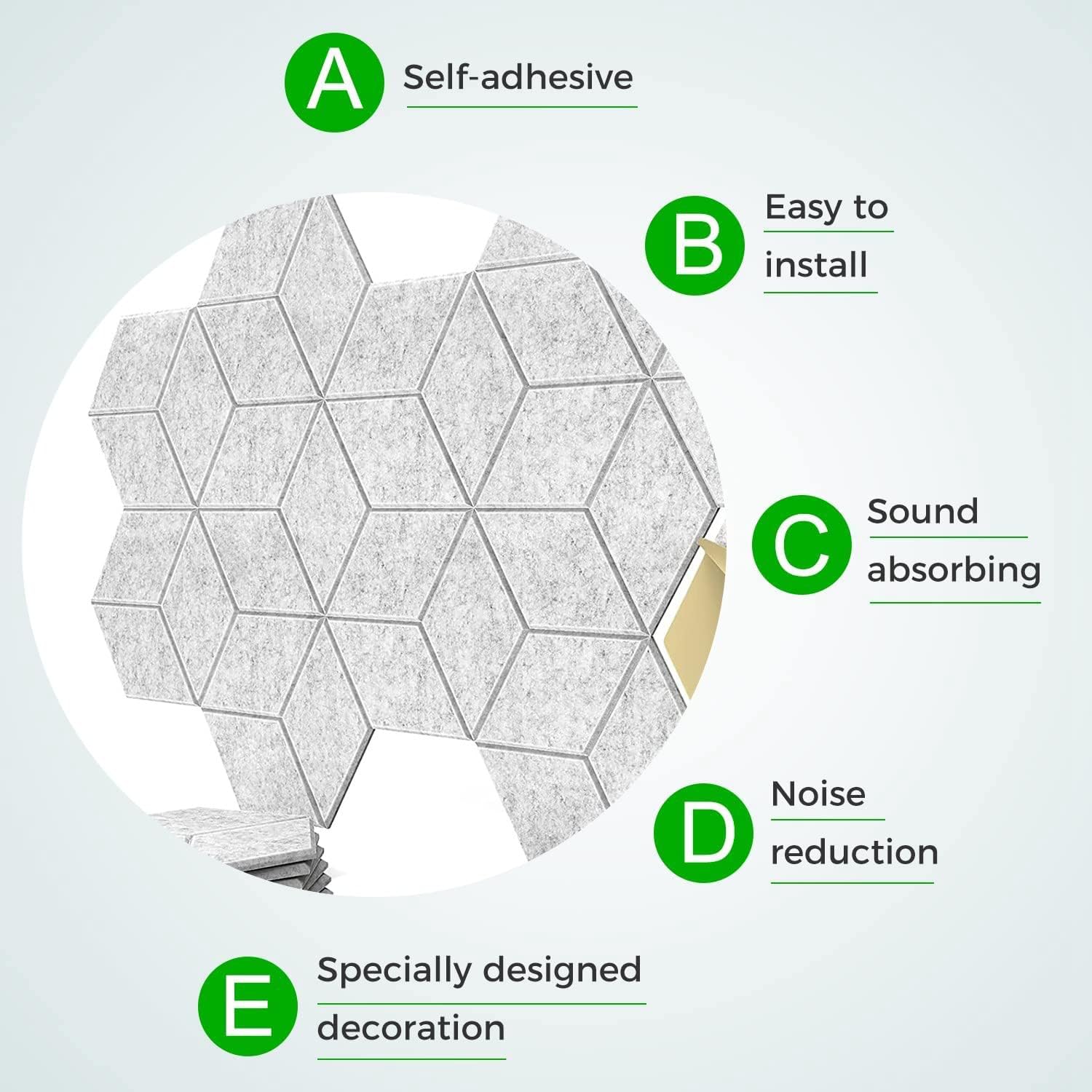 A Self-adhesive

B Easy to install

C Sound absorbing

D Noise reduction

E Specially designed decoration